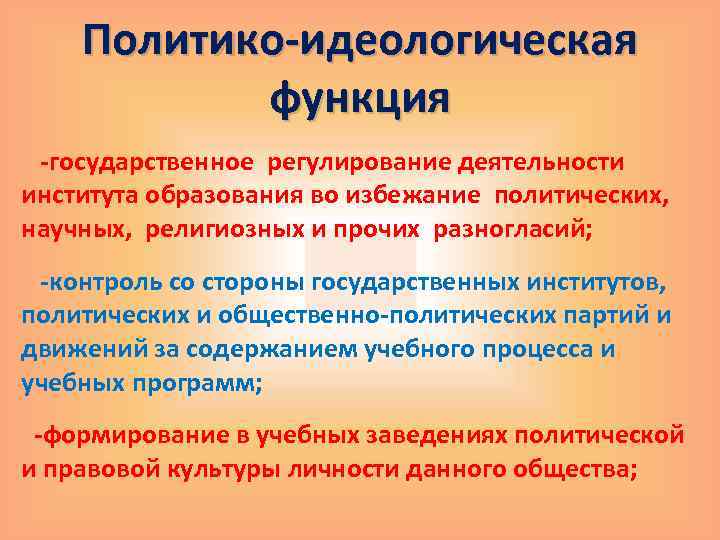 Политико-идеологическая функция

-государственное регулирование деятельности института образования во избежание политических, научных, религиозных и прочих разногласий;

-контроль со стороны государственных институтов, политических и общественно-политических партий и движений за содержанием учебного процесса и учебных программ;

-формирование в учебных заведениях политической и правовой культуры личности данного общества;